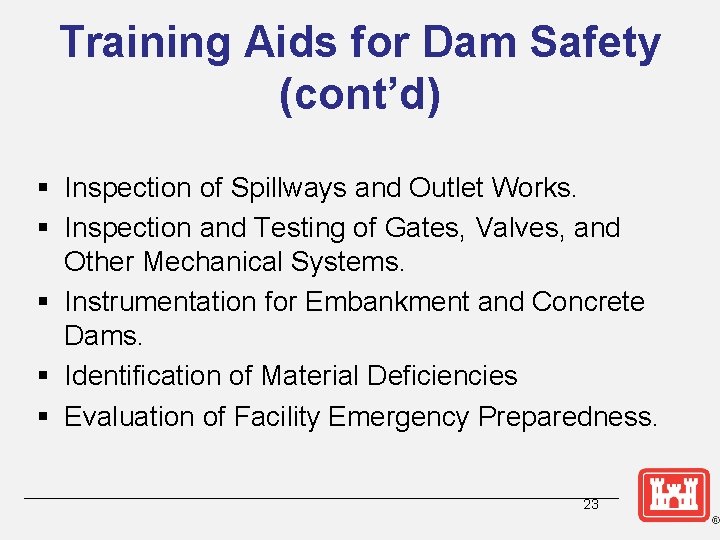 Training Aids for Dam Safety (cont’d)

▪ Inspection of Spillways and Outlet Works.
▪ Inspection and Testing of Gates, Valves, and Other Mechanical Systems.
▪ Instrumentation for Embankment and Concrete Dams.
▪ Identification of Material Deficiencies
▪ Evaluation of Facility Emergency Preparedness.

23

®